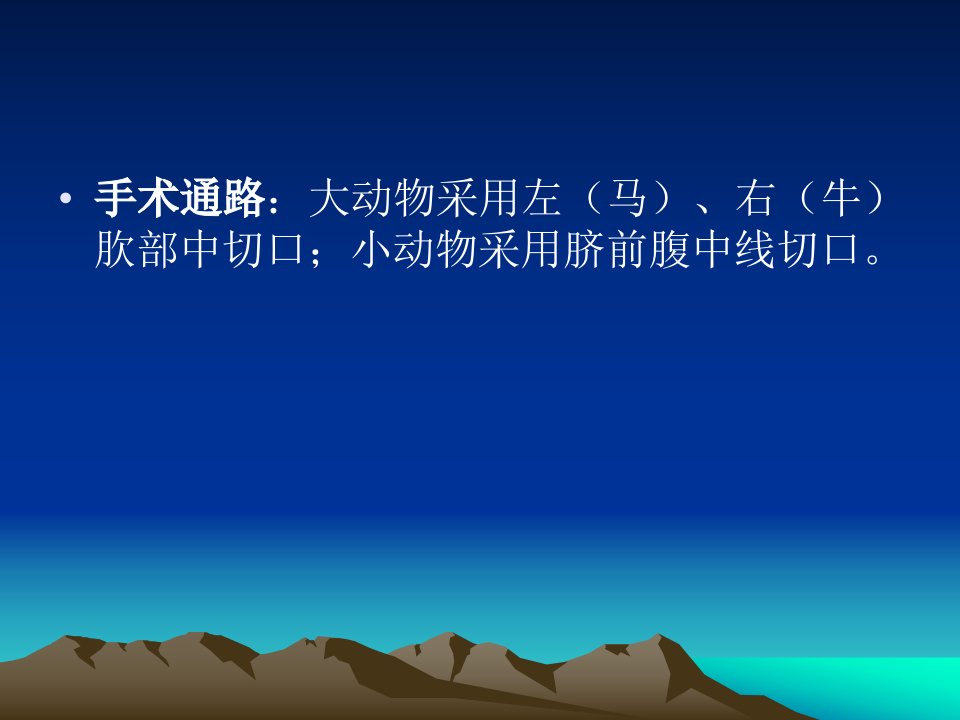 • 手术通路：大动物采用左（马）、右（牛）肷部中切口；小动物采用脐前腹中线切口。